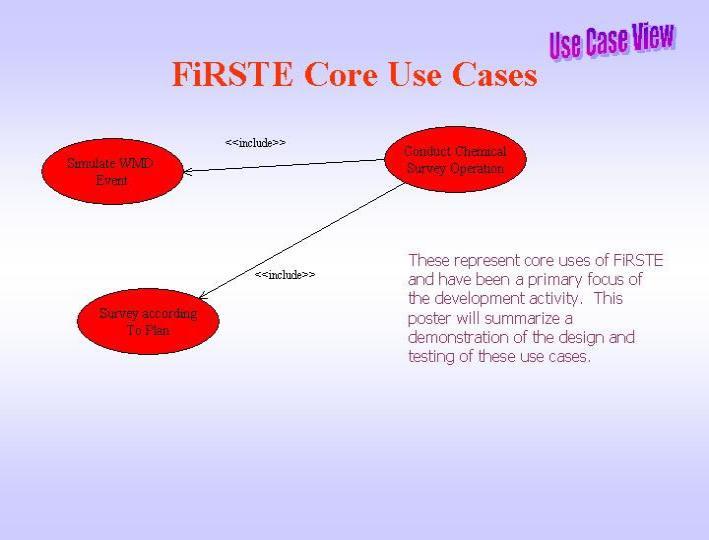 Use Case View

FiRSTE Core Use Cases

<<include>>

Simulate WMD Event

Conduct Chemical Survey Operation

<<include>>

Survey according To Plan

These represent core uses of FiRSTE and have been a primary focus of the development activity. This poster will summarize a demonstration of the design and testing of these use cases.